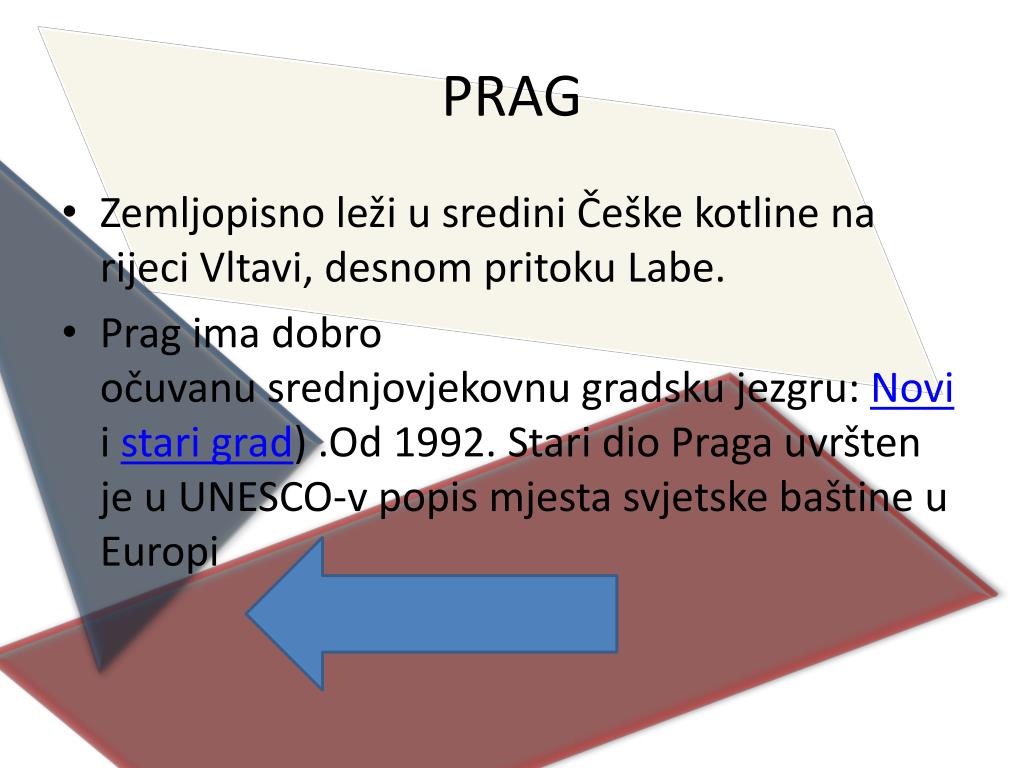 PRAG

• Zemljopisno leži u sredini Češke kotline na rijeci Vltavi, desnom pritoku Labe.

• Prag ima dobro očuvanu srednjovjekovnu gradsku jezgru: Novi i stari grad) .Od 1992. Stari dio Praga uvršten je u UNESCO-v popis mjesta svjetske baštine u Europi